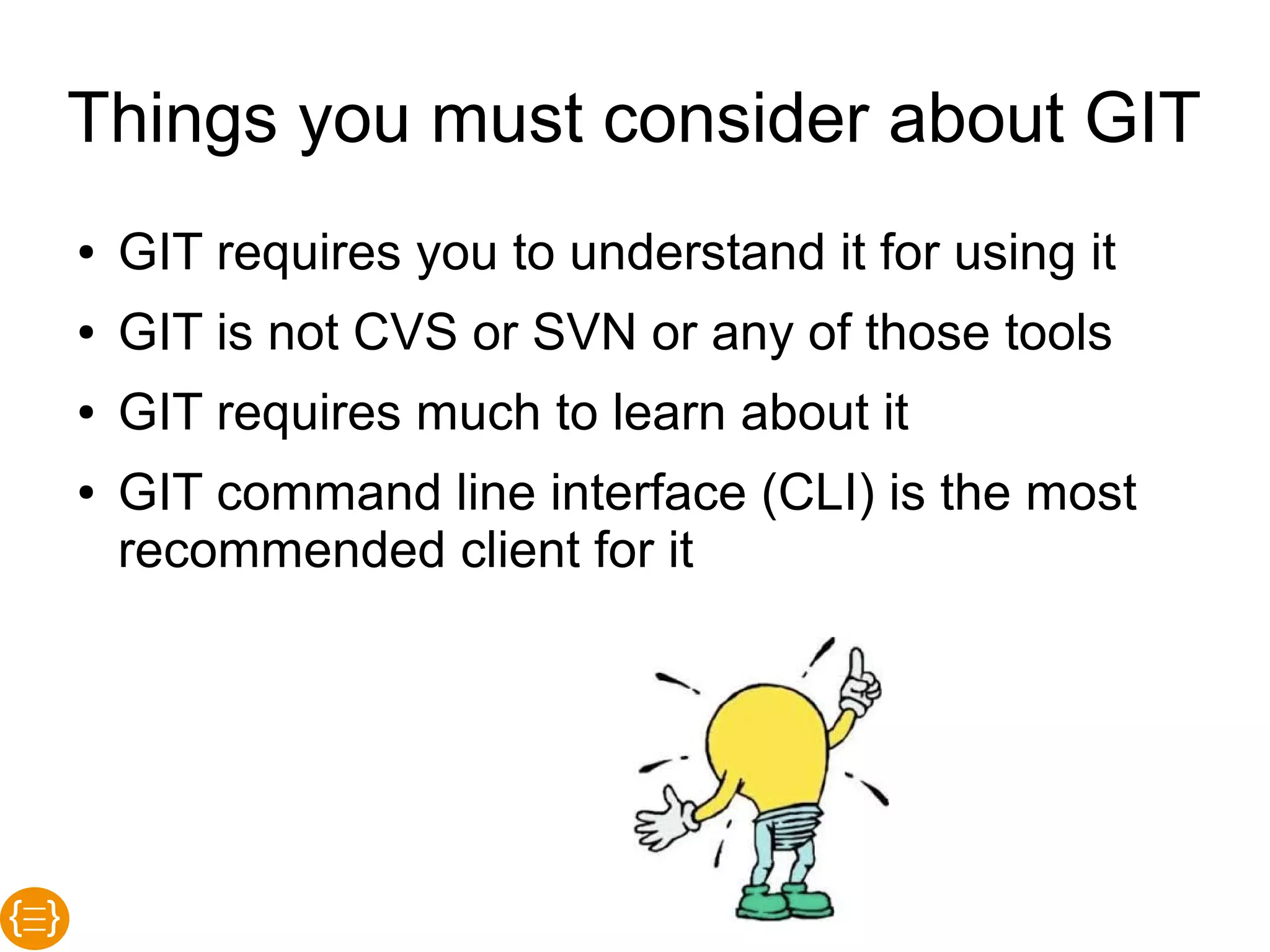 Things you must consider about GIT

• GIT requires you to understand it for using it
• GIT is not CVS or SVN or any of those tools
• GIT requires much to learn about it
• GIT command line interface (CLI) is the most recommended client for it